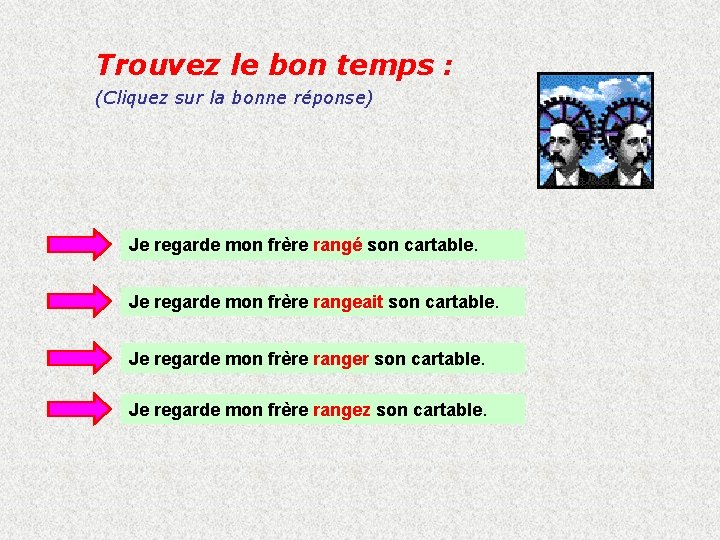 Trouvez le bon temps :

(Cliquez sur la bonne réponse)

Je regarde mon frère rangé son cartable.

Je regarde mon frère rangeait son cartable.

Je regarde mon frère ranger son cartable.

Je regarde mon frère rangez son cartable.